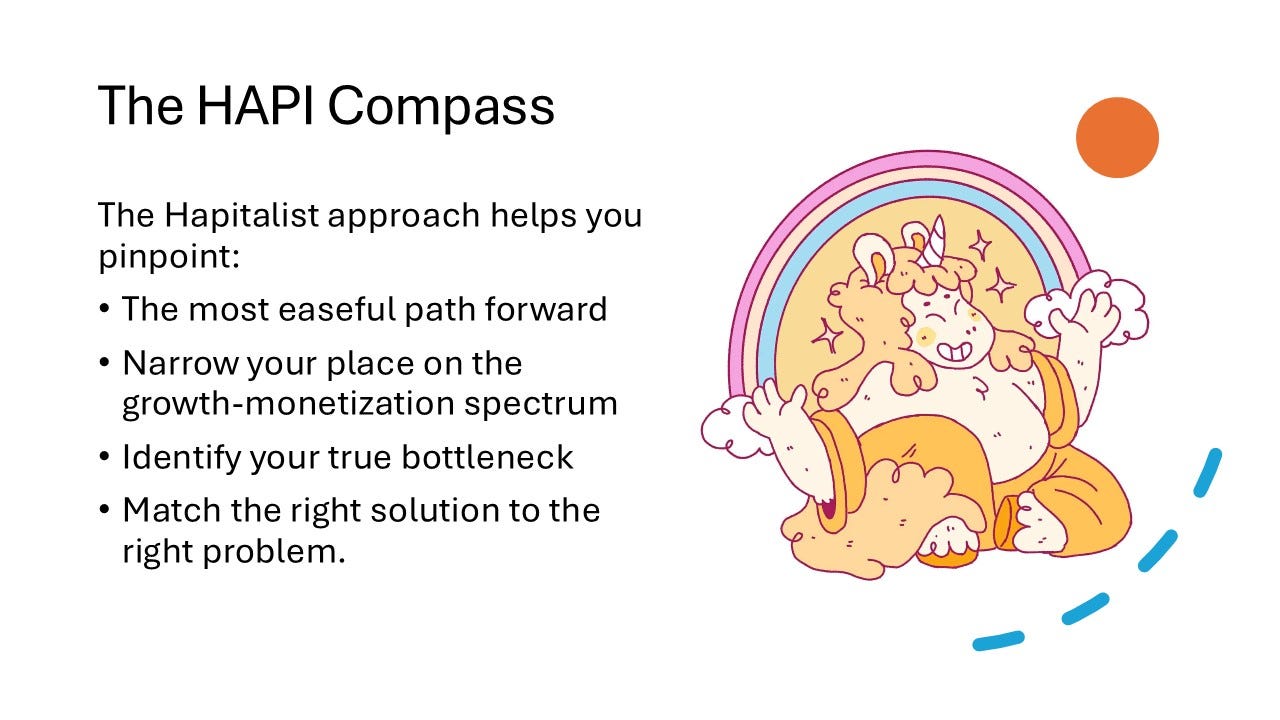 The HAPI Compass

The Hapitalist approach helps you pinpoint:

• The most easeful path forward
• Narrow your place on the growth-monetization spectrum
• Identify your true bottleneck
• Match the right solution to the right problem.